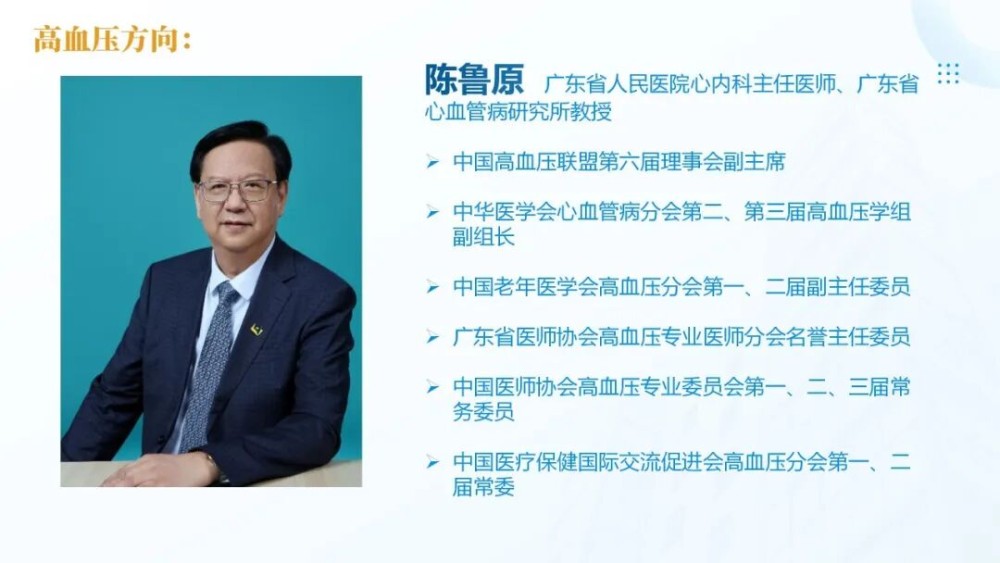 高血压方向：

陈鲁原 广东省人民医院心内科主任医师、广东省心血管病研究所教授

➢ 中国高血压联盟第六届理事会副主席

➢ 中华医学会心血管病分会第二、第三届高血压学组副组长

➢ 中国老年医学会高血压分会第一、二届副主任委员

➢ 广东省医师协会高血压专业医师分会名誉主任委员

➢ 中国医师协会高血压专业委员会第一、二、三届常务委员

➢ 中国医疗保健国际交流促进会高血压分会第一、二届常委